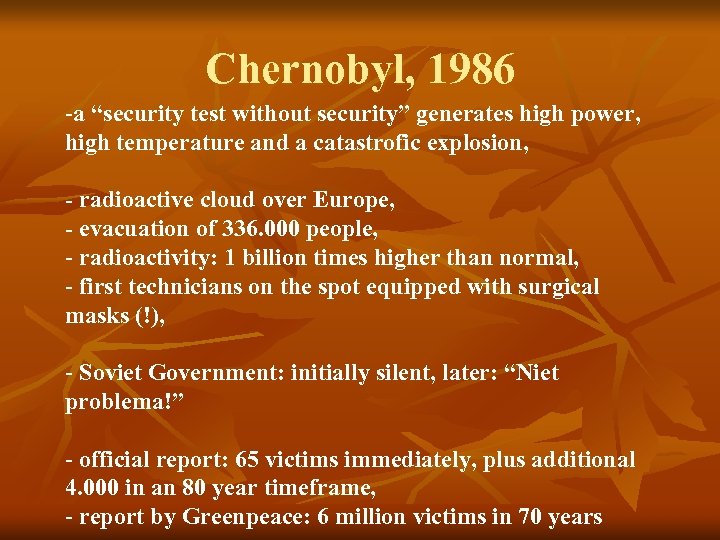 Chernobyl, 1986

-a “security test without security” generates high power, high temperature and a catastrofic explosion,

- radioactive cloud over Europe,
- evacuation of 336.000 people,
- radioactivity: 1 billion times higher than normal,
- first technicians on the spot equipped with surgical masks (!),

- Soviet Government: initially silent, later: “Niet problema!”

- official report: 65 victims immediately, plus additional 4.000 in an 80 year timeframe,
- report by Greenpeace: 6 million victims in 70 years